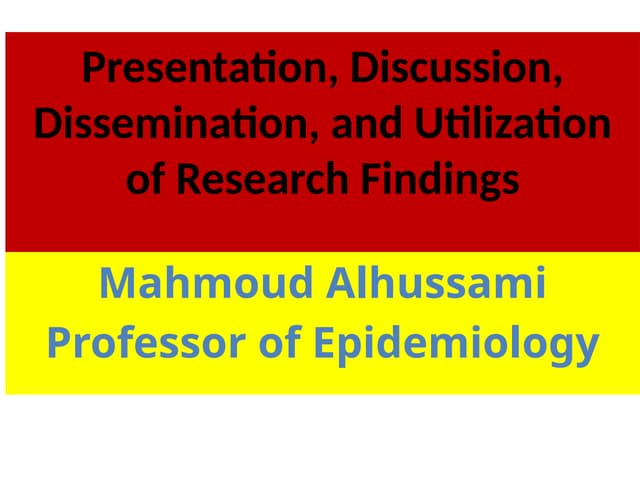 Presentation, Discussion, Dissemination, and Utilization of Research Findings

Mahmoud Alhussami
Professor of Epidemiology